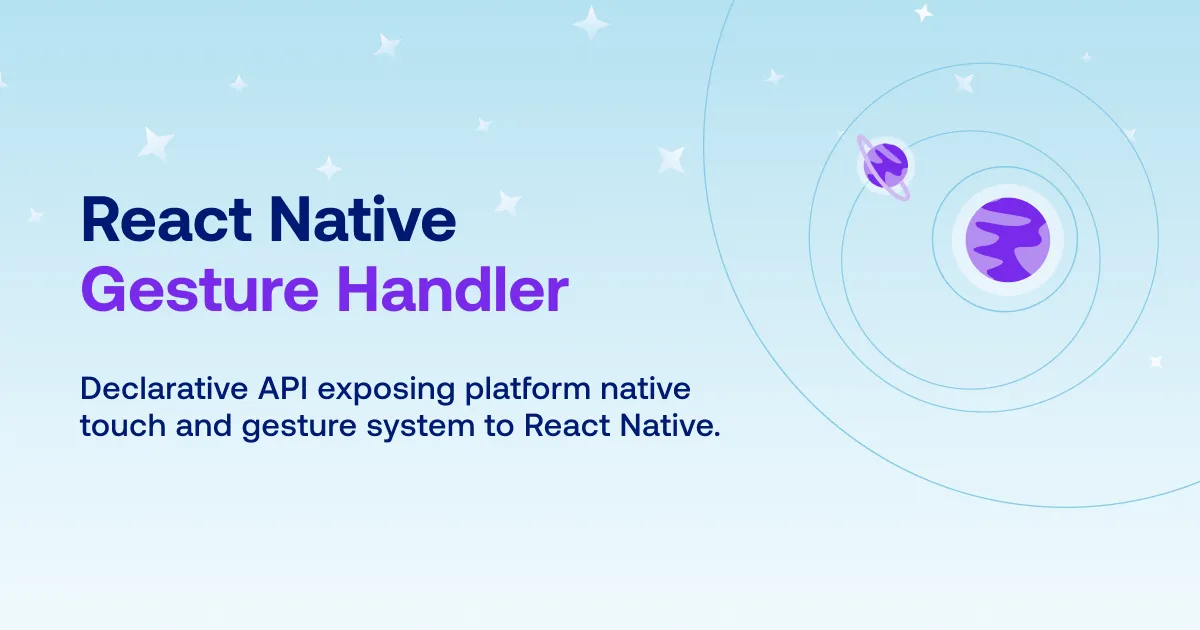 React Native
Gesture Handler

Declarative API exposing platform native touch and gesture system to React Native.